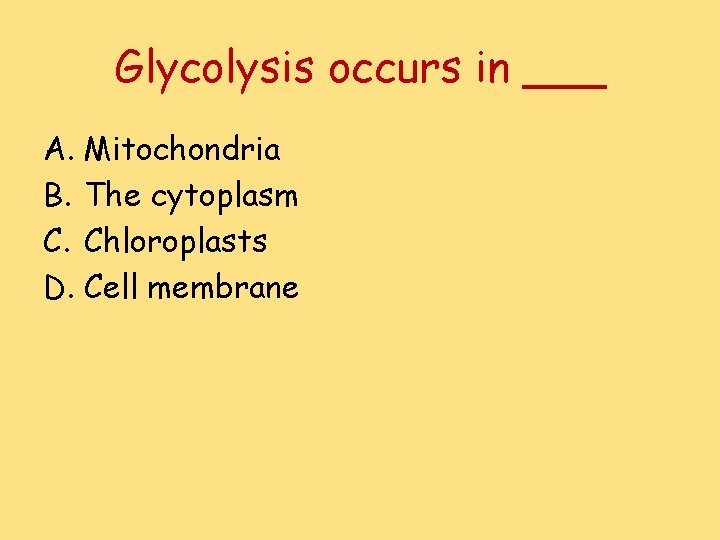 Glycolysis occurs in ___

A. Mitochondria
B. The cytoplasm
C. Chloroplasts
D. Cell membrane